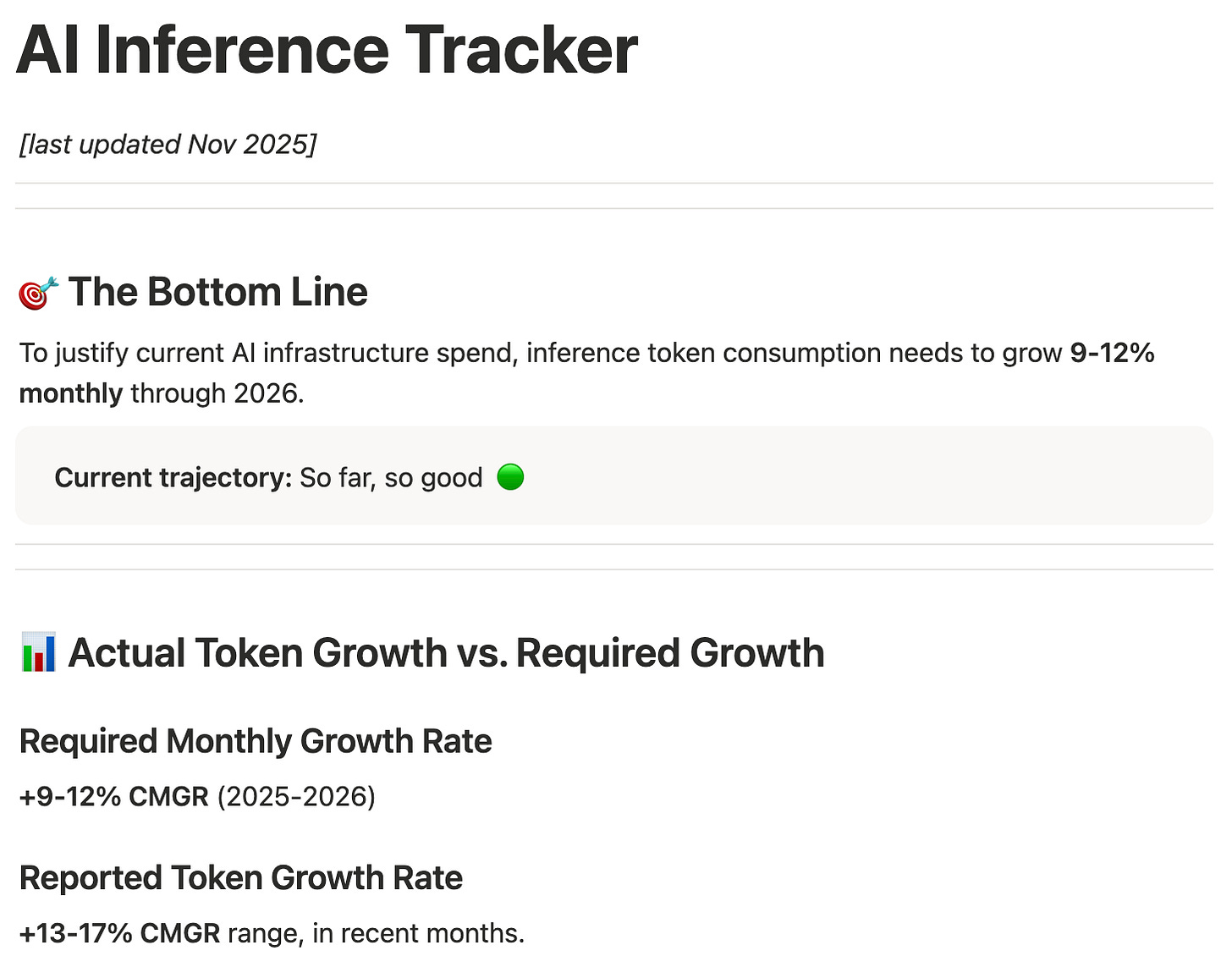 AI Inference Tracker

[last updated Nov 2025]

🎯 The Bottom Line

To justify current AI infrastructure spend, inference token consumption needs to grow 9-12% monthly through 2026.

Current trajectory: So far, so good 🟢

📊 Actual Token Growth vs. Required Growth

Required Monthly Growth Rate

+9-12% CMGR (2025-2026)

Reported Token Growth Rate

+13-17% CMGR range, in recent months.